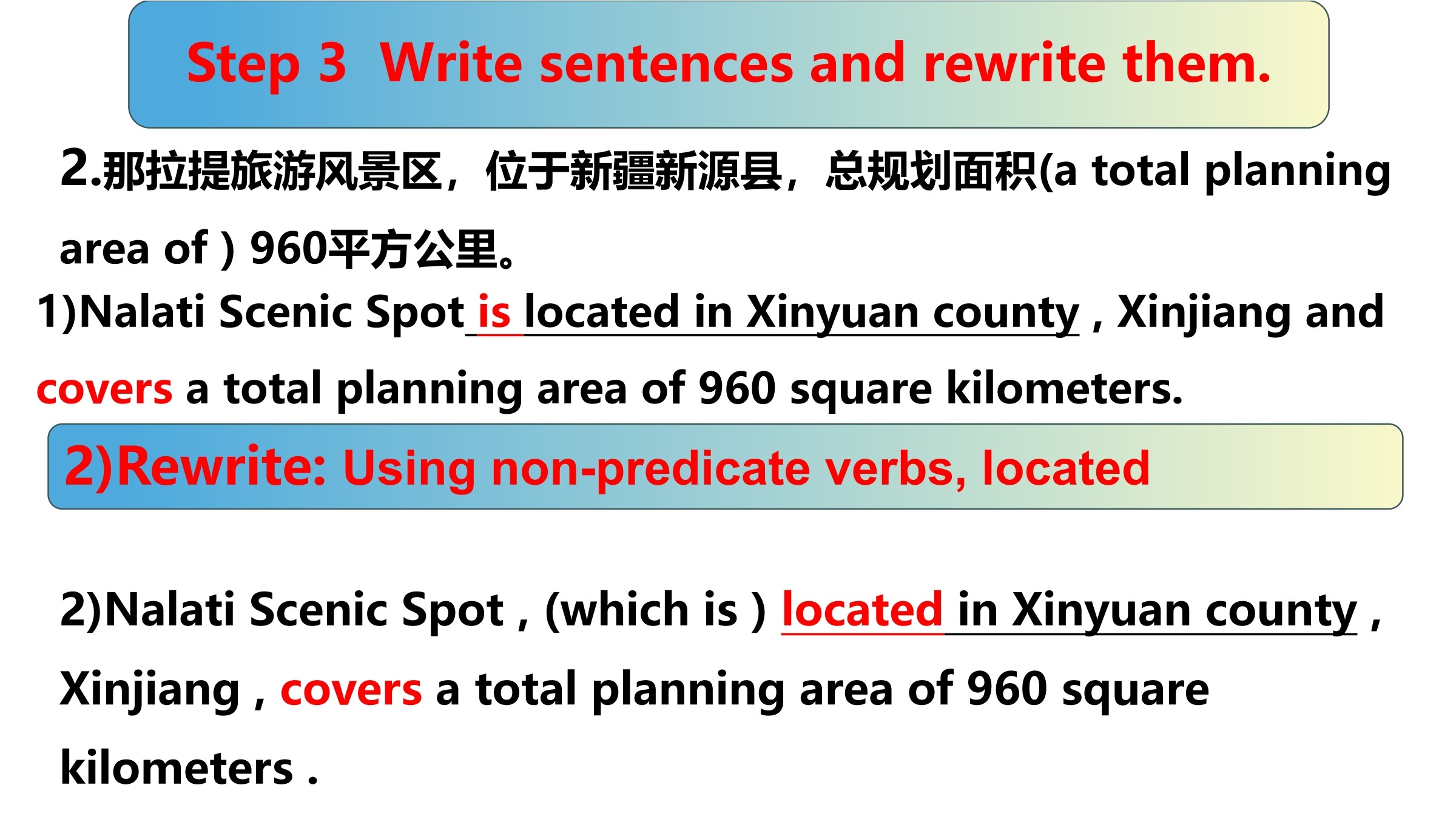 Step 3 Write sentences and rewrite them.

2.那拉提旅游风景区，位于新疆新源县，总规划面积(a total planning area of ) 960平方公里。

1)Nalati Scenic Spot is located in Xinyuan county , Xinjiang and covers a total planning area of 960 square kilometers.

2)Rewrite: Using non-predicate verbs, located

2)Nalati Scenic Spot , (which is ) located in Xinyuan county , Xinjiang , covers a total planning area of 960 square kilometers .